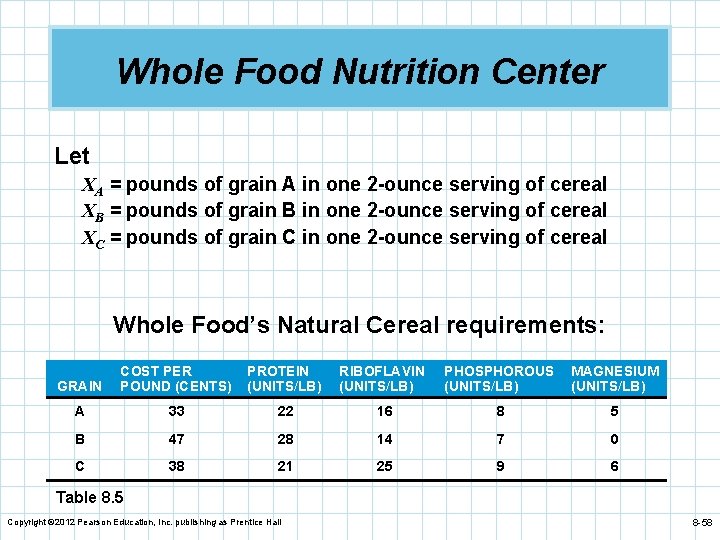 Whole Food Nutrition Center

Let

$X_A$ = pounds of grain A in one 2-ounce serving of cereal
$X_B$ = pounds of grain B in one 2-ounce serving of cereal
$X_C$ = pounds of grain C in one 2-ounce serving of cereal

Whole Food's Natural Cereal requirements:

| GRAIN | COST PER POUND (CENTS) | PROTEIN (UNITS/LB) | RIBOFLAVIN (UNITS/LB) | PHOSPHOROUS (UNITS/LB) | MAGNESIUM (UNITS/LB) |
|---|---|---|---|---|---|
| A | 33 | 22 | 16 | 8 | 5 |
| B | 47 | 28 | 14 | 7 | 0 |
| C | 38 | 21 | 25 | 9 | 6 |

Table 8.5

Copyright ©2012 Pearson Education, Inc. publishing as Prentice Hall

8-58